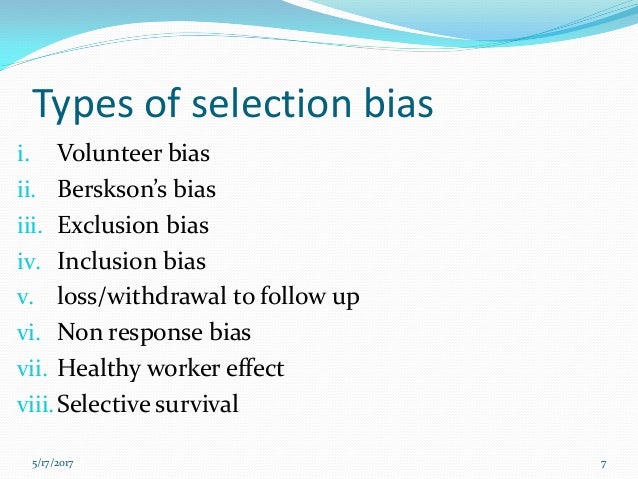 Types of selection bias

i. Volunteer bias
ii. Berskson's bias
iii. Exclusion bias
iv. Inclusion bias
v. loss/withdrawal to follow up
vi. Non response bias
vii. Healthy worker effect
viii. Selective survival

5/17/2017

7